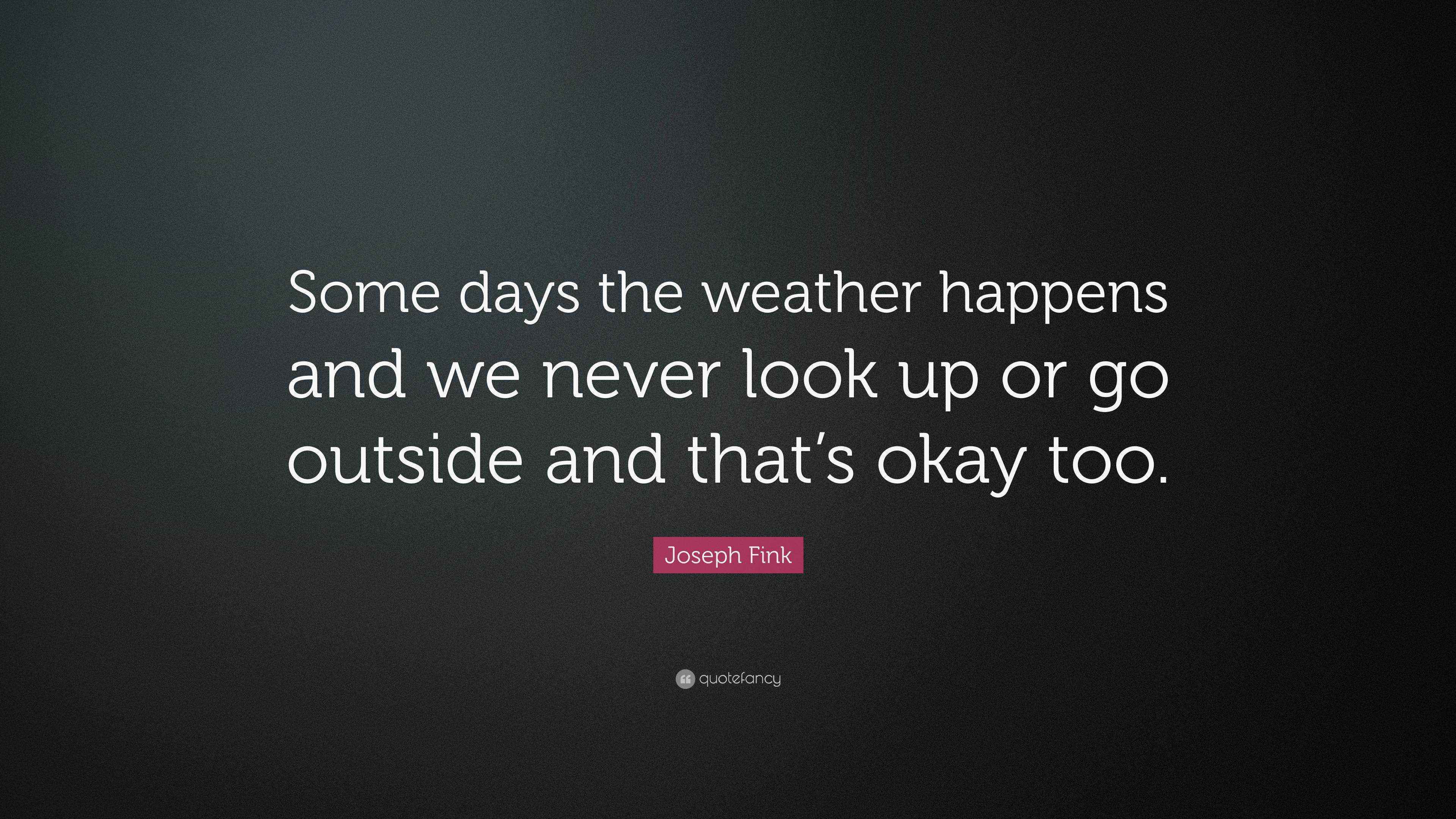 Some days the weather happens and we never look up or go outside and that’s okay too.

Joseph Fink

quotefancy